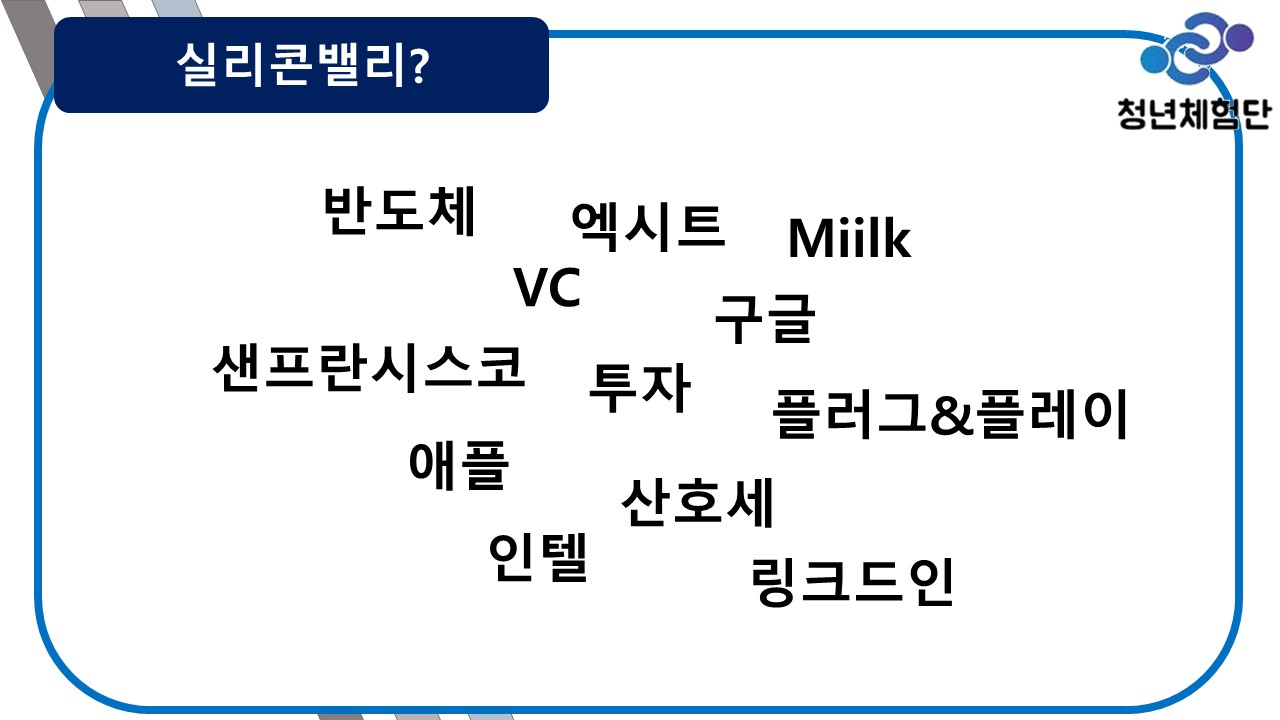 실리콘밸리?

청년체험단

반도체

엑시트

Miilk

VC

구글

샌프란시스코

투자

플러그&플레이

애플

산호세

인텔

링크드인